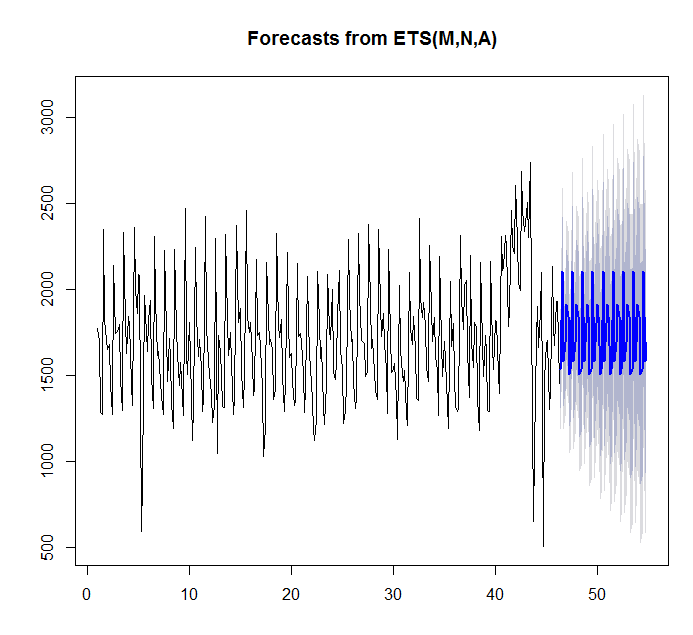 Forecasts from ETS(M,N,A)

3000
2500
2000
1500
1000
500

0
10
20
30
40
50